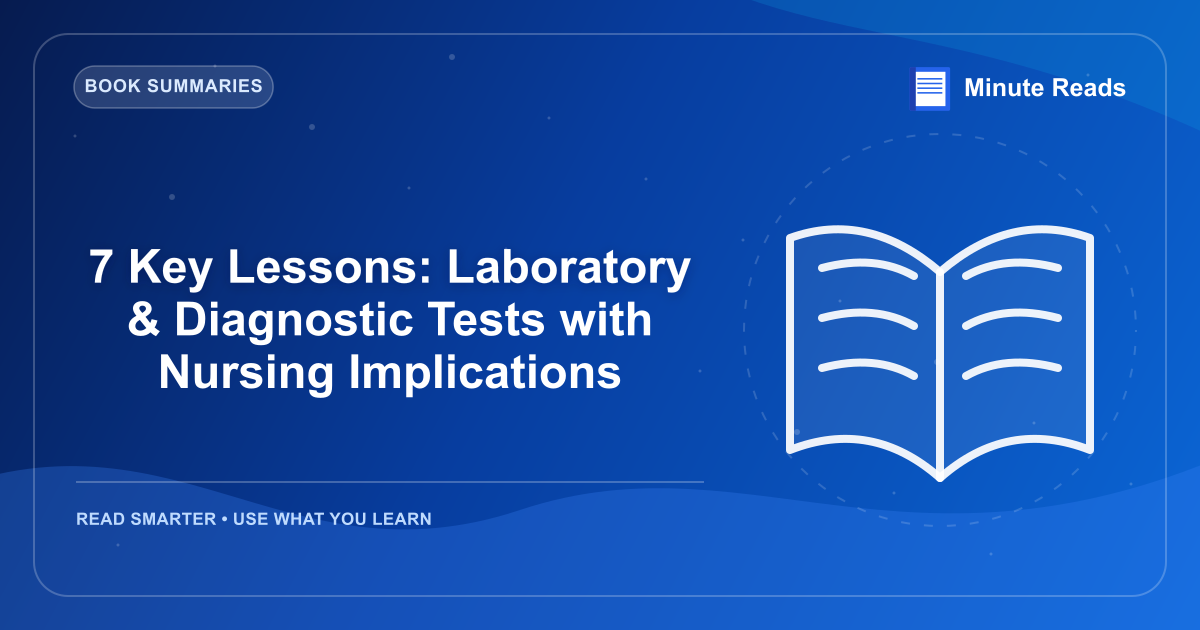 BOOK SUMMARIES

Minute Reads

7 Key Lessons: Laboratory & Diagnostic Tests with Nursing Implications

READ SMARTER • USE WHAT YOU LEARN